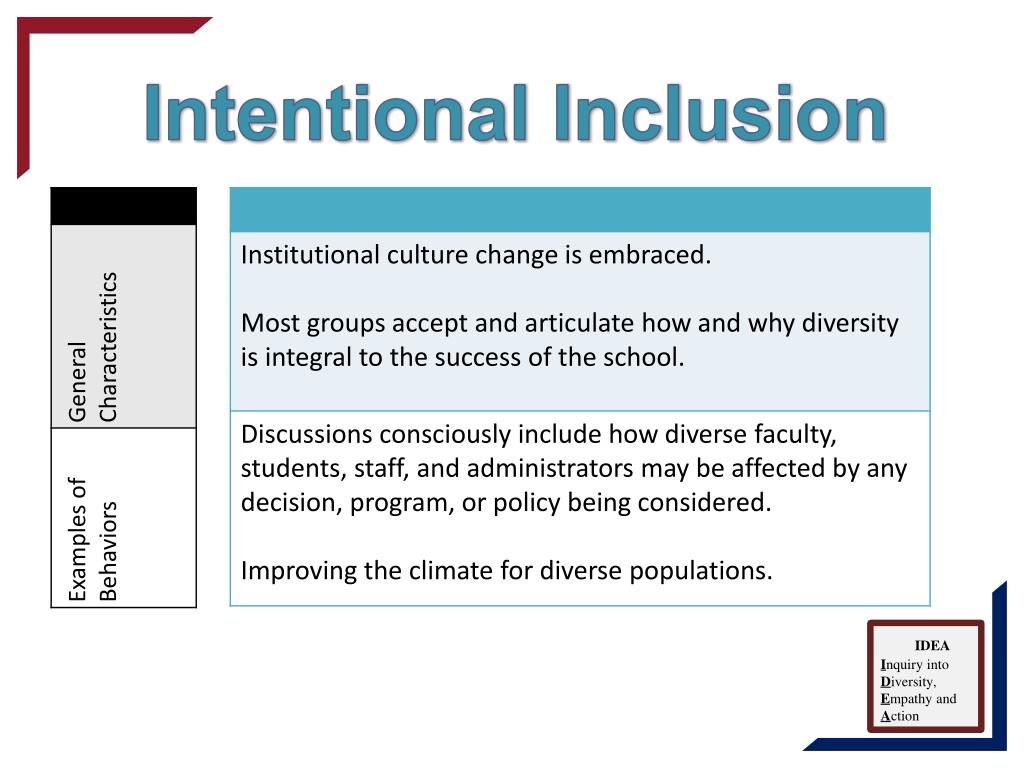 Intentional Inclusion

| | |
|---|---|
| General Characteristics | Institutional culture change is embraced.<br><br>Most groups accept and articulate how and why diversity is integral to the success of the school. |
| Examples of Behaviors | Discussions consciously include how diverse faculty, students, staff, and administrators may be affected by any decision, program, or policy being considered.<br><br>Improving the climate for diverse populations. |

IDEA
Inquiry into
Diversity,
Empathy and
Action